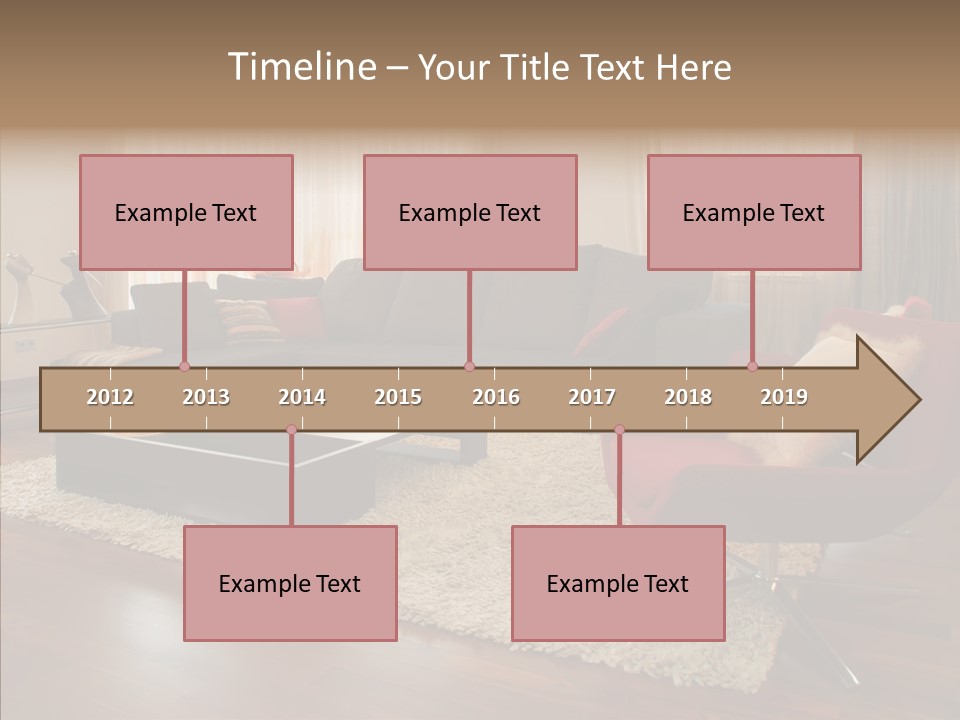 Timeline – Your Title Text Here

Example Text

Example Text

Example Text

2012 2013 2014 2015 2016 2017 2018 2019

Example Text

Example Text